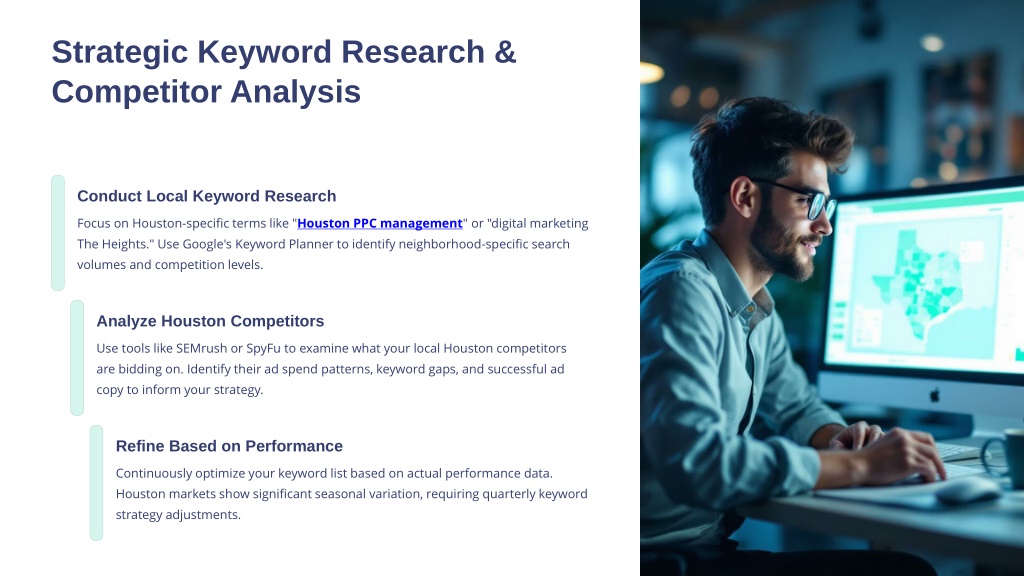 Strategic Keyword Research & Competitor Analysis

Conduct Local Keyword Research

Focus on Houston-specific terms like "Houston PPC management" or "digital marketing The Heights." Use Google's Keyword Planner to identify neighborhood-specific search volumes and competition levels.

Analyze Houston Competitors

Use tools like SEMrush or SpyFu to examine what your local Houston competitors are bidding on. Identify their ad spend patterns, keyword gaps, and successful ad copy to inform your strategy.

Refine Based on Performance

Continuously optimize your keyword list based on actual performance data. Houston markets show significant seasonal variation, requiring quarterly keyword strategy adjustments.